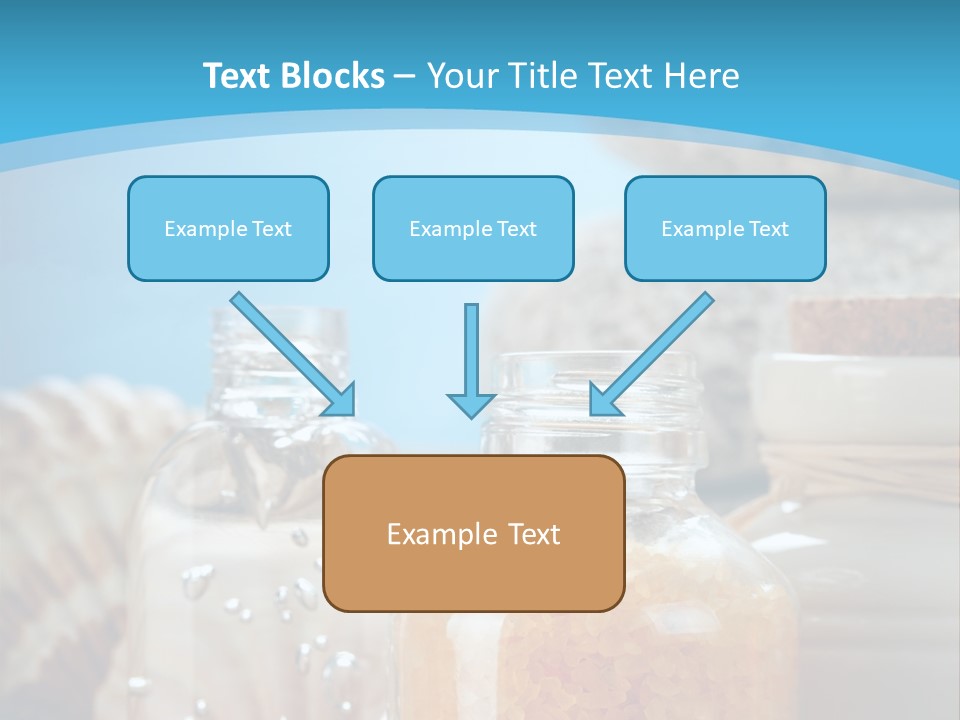 Text Blocks – Your Title Text Here

Example Text

Example Text

Example Text

Example Text